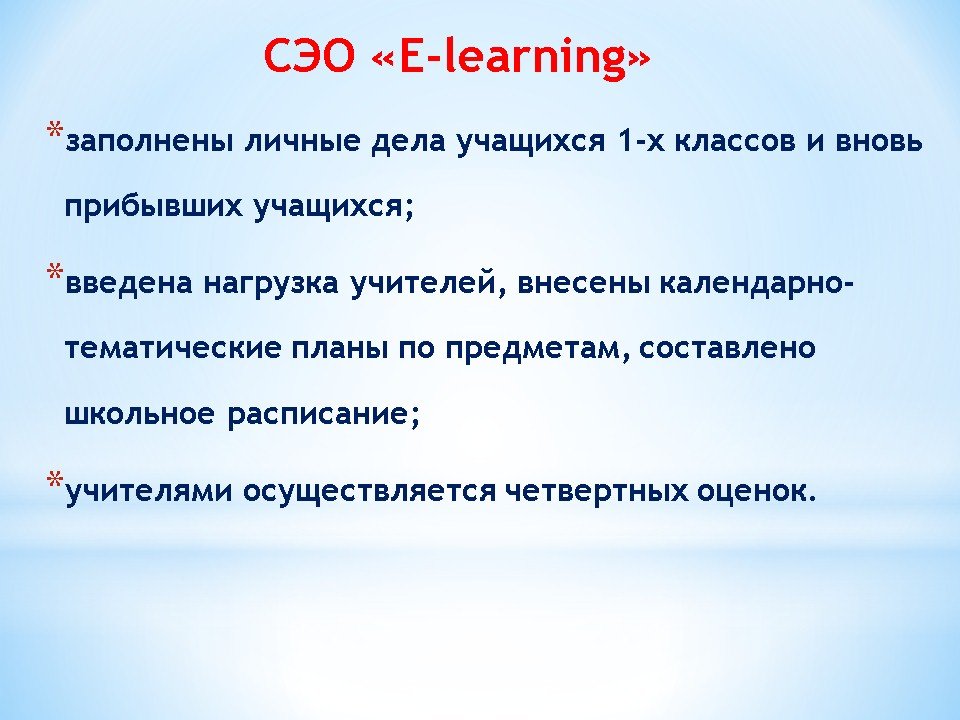 СЭО «E-learning»

*заполнены личные дела учащихся 1-х классов и вновь прибывших учащихся;

*введена нагрузка учителей, внесены календарно-тематические планы по предметам, составлено школьное расписание;

*учителями осуществляется четвертных оценок.